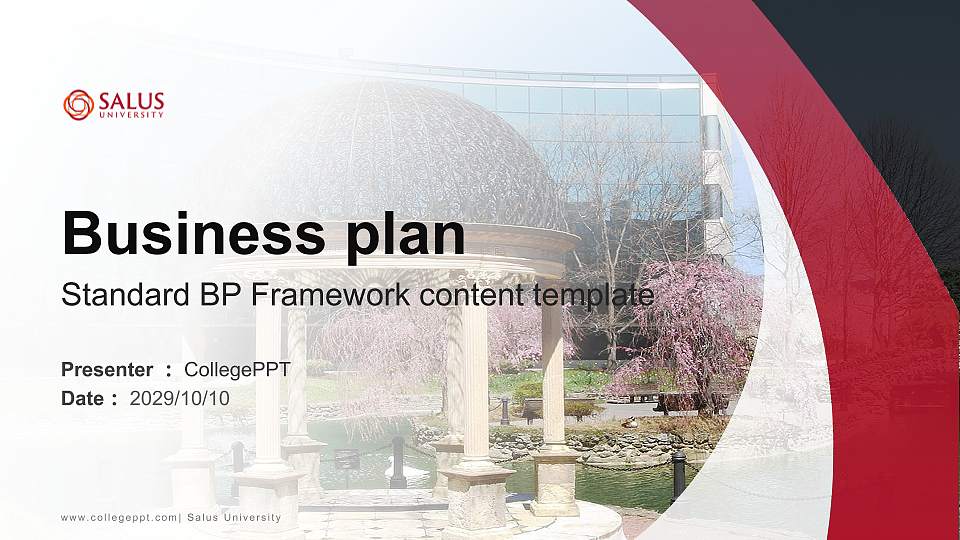 SALUS
UNIVERSITY

Business plan

Standard BP Framework content template

Presenter : CollegePPT
Date : 2029/10/10

www.collegeppt.com| Salus University